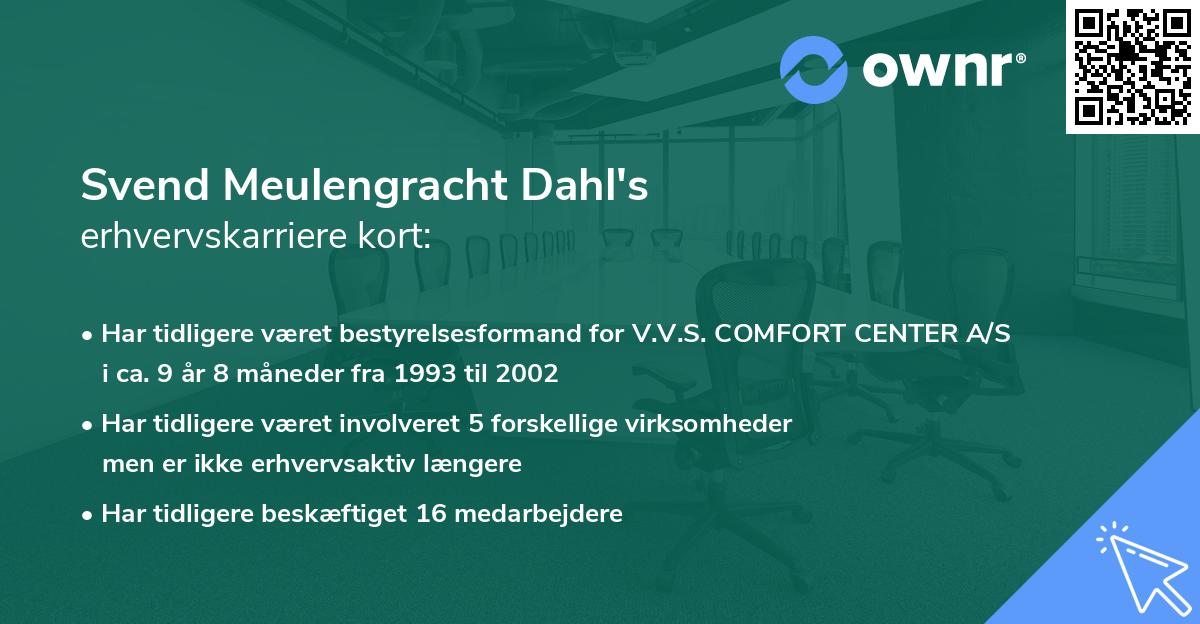 ownr®

Svend Meulengracht Dahl's
erhvervskarriere kort:

• Har tidligere været bestyrelsesformand for V.V.S. COMFORT CENTER A/S i ca. 9 år 8 måneder fra 1993 til 2002

• Har tidligere været involveret 5 forskellige virksomheder men er ikke erhvervsaktiv længere

• Har tidligere beskæftiget 16 medarbejdere